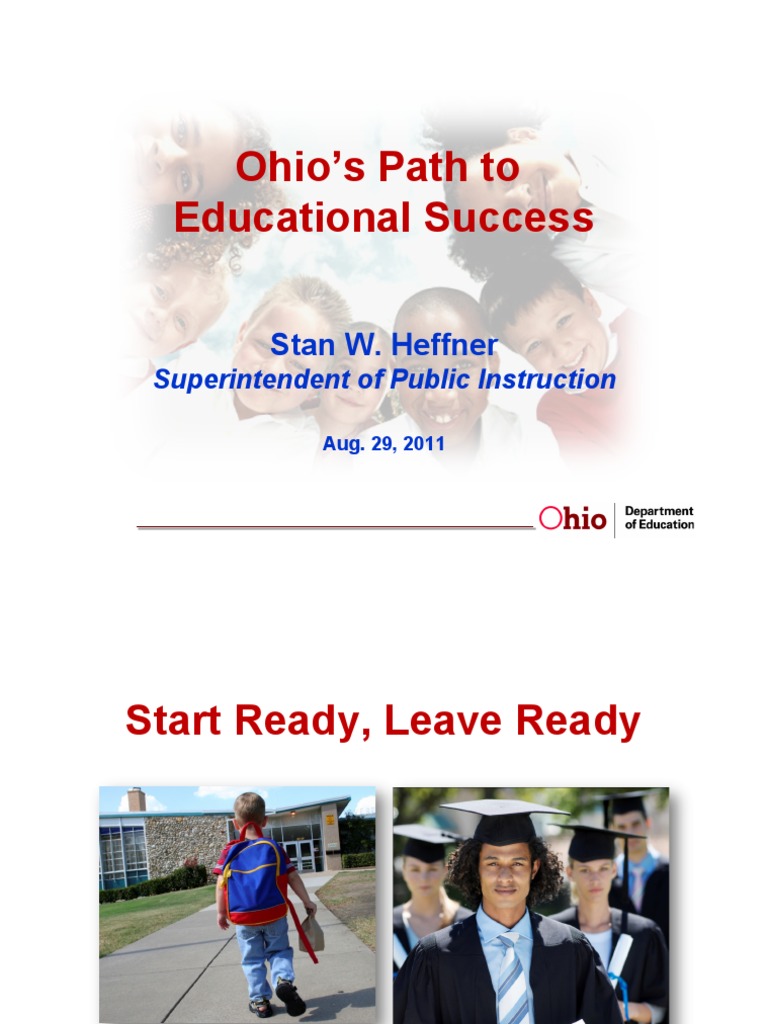 Ohio's Path to Educational Success

Stan W. Heffner
Superintendent of Public Instruction

Aug. 29, 2011

Ohio | Department of Education

Start Ready, Leave Ready